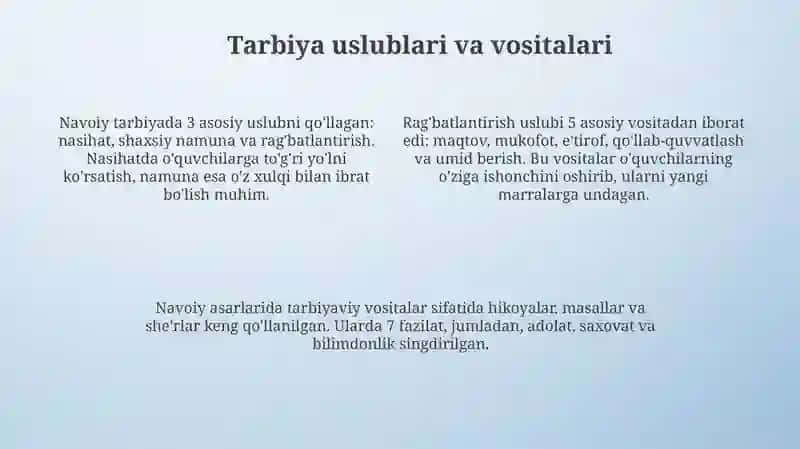 Tarbiya uslublari va vositalari

Navoiy tarbiyada 3 asosiy uslubni qo'llagan: nasihat, shaxsiy namuna va rag'batlantirish. Nasihatda o'quvchilarga to'g'ri yo'lni ko'rsatish, namuna esa o'z xulqi bilan ibrat bo'lish muhim.

Rag'batlantirish uslubi 5 asosiy vositadan iborat edi: maqtov, mukofot, e'tirof, qo'llab-quvvatlash va umid berish. Bu vositalar o'quvchilarning o'ziga ishonchini oshirib, ularni yangi marralarga undagan.

Navoiy asarlarida tarbiyaviy vositalar sifatida hikoyalar, masallar va she'rlar keng qo'llanilgan. Ularda 7 fazilat, jumladan, adolat, saxovat va bilimdonlik singdirilgan.